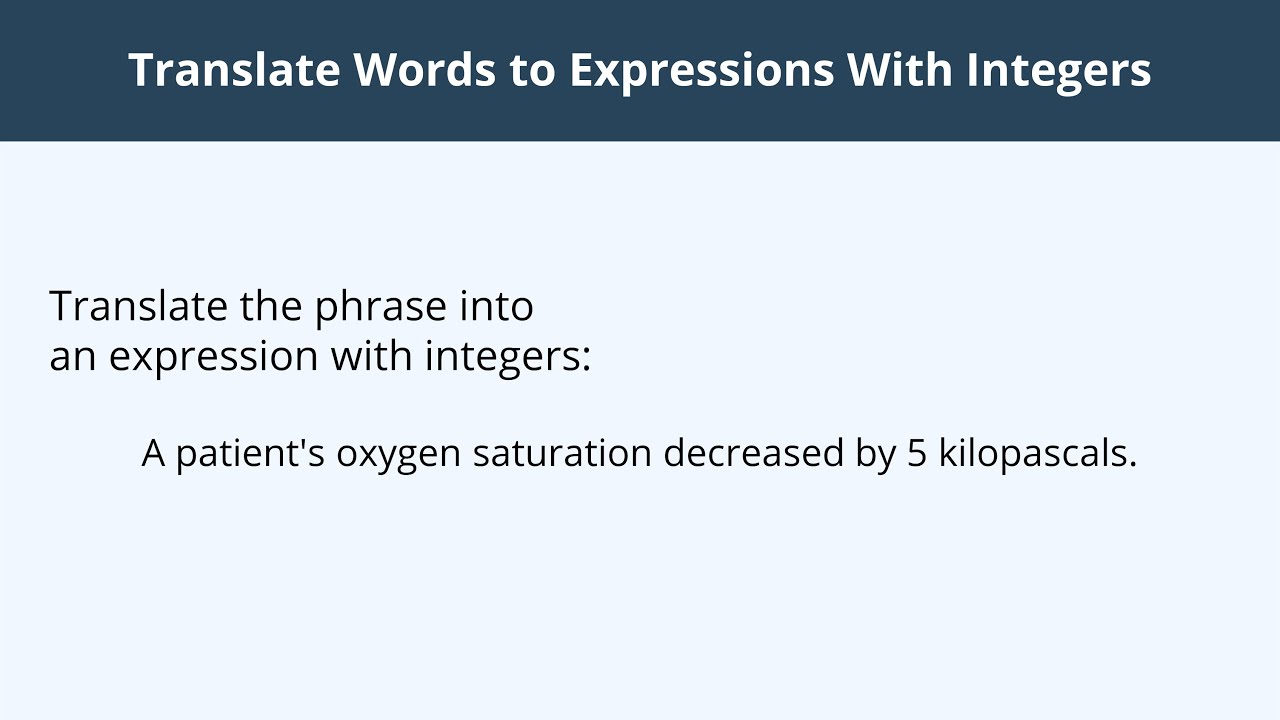 Translate Words to Expressions With Integers

Translate the phrase into an expression with integers:

A patient's oxygen saturation decreased by 5 kilopascals.